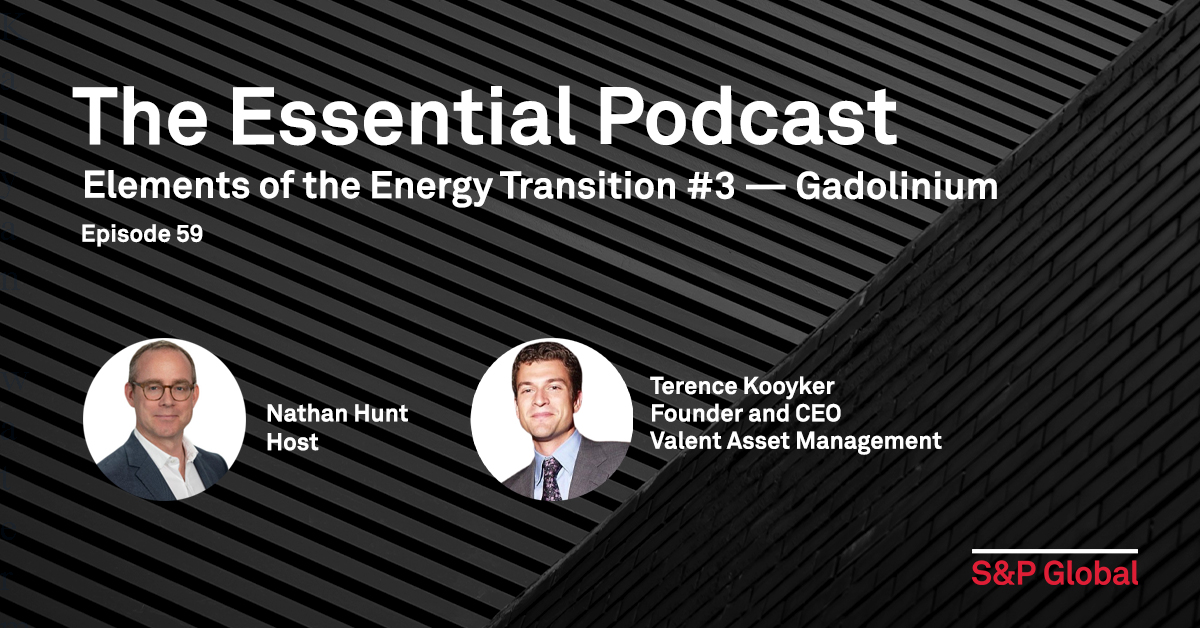 The Essential Podcast

Elements of the Energy Transition #3 — Gadolinium

Episode 59

Nathan Hunt
Host

Terence Kooyker
Founder and CEO
Valent Asset Management

S&P Global